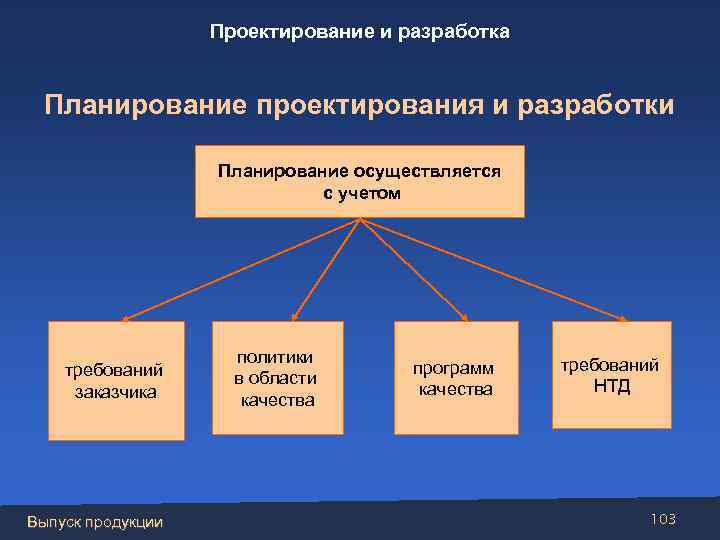 Проектирование и разработка

Планирование проектирования и разработки

Планирование осуществляется с учетом

требований заказчика

политики в области качества

программ качества

требований НТД

Выпуск продукции

103